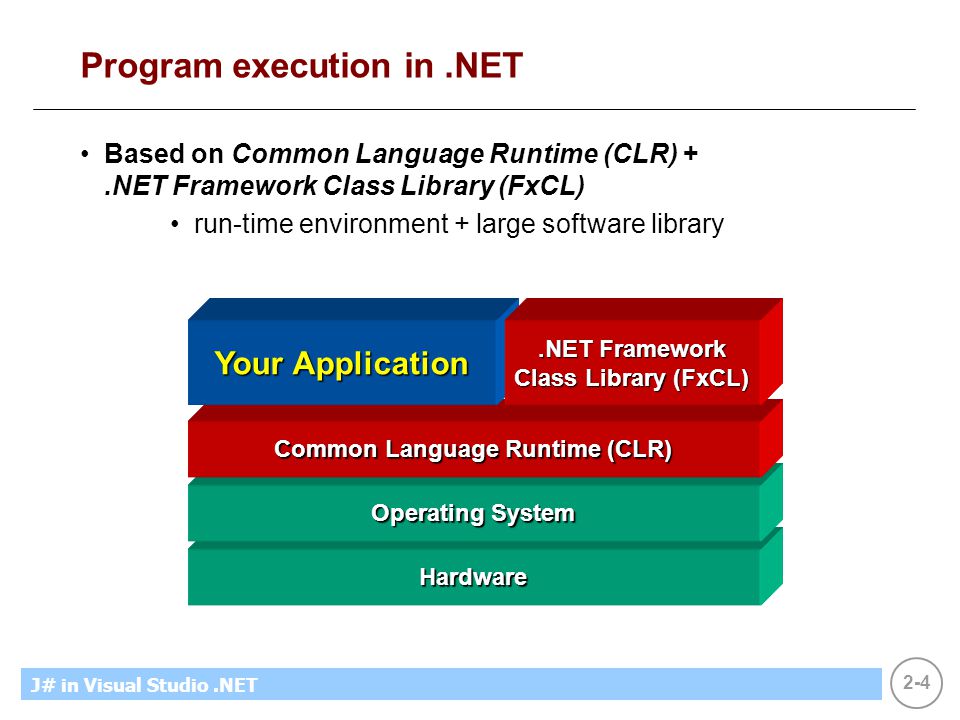 Program execution in .NET

• Based on Common Language Runtime (CLR) + .NET Framework Class Library (FxCL)

• run-time environment + large software library

Your Application

.NET Framework Class Library (FxCL)

Common Language Runtime (CLR)

Operating System

Hardware

J# in Visual Studio .NET

2-4